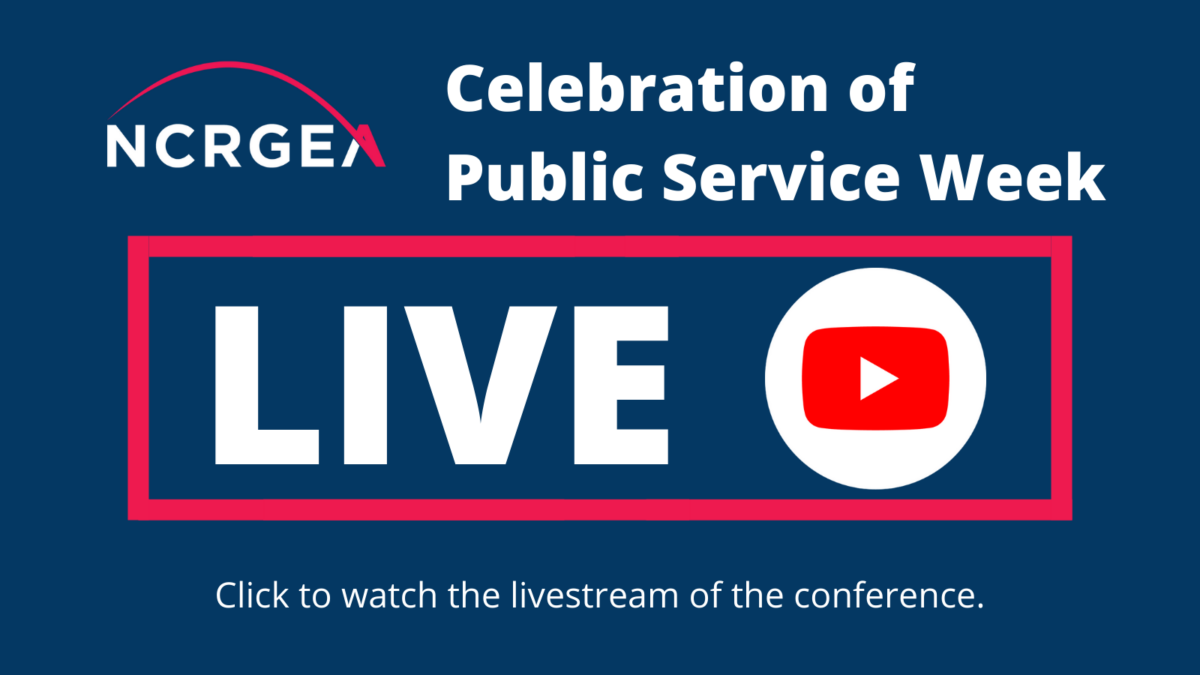 NCRGEA

Celebration of Public Service Week

LIVE

Click to watch the livestream of the conference.